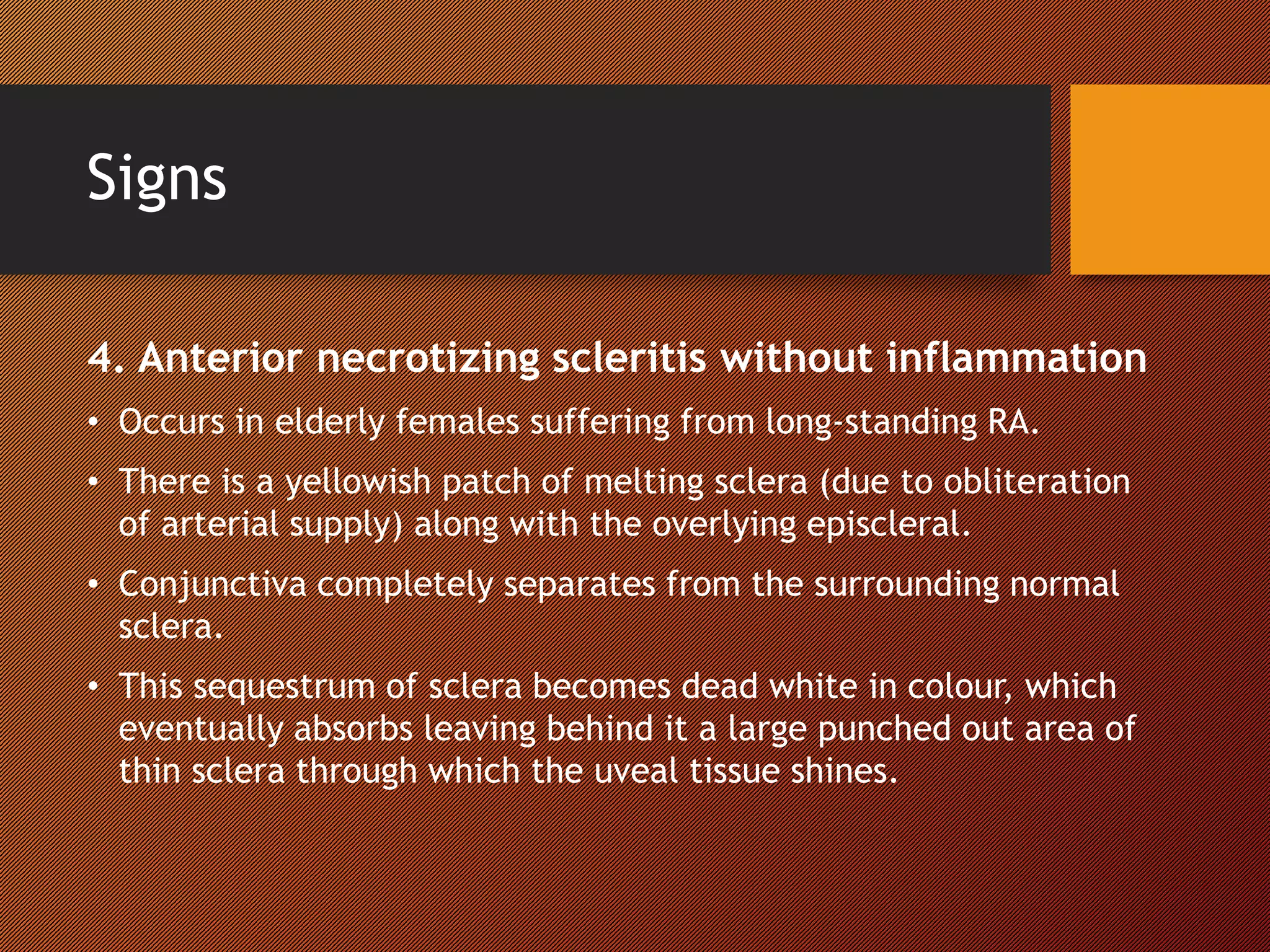 Signs

4. Anterior necrotizing scleritis without inflammation

• Occurs in elderly females suffering from long-standing RA.

• There is a yellowish patch of melting sclera (due to obliteration of arterial supply) along with the overlying episcleral.

• Conjunctiva completely separates from the surrounding normal sclera.

• This sequestrum of sclera becomes dead white in colour, which eventually absorbs leaving behind it a large punched out area of thin sclera through which the uveal tissue shines.